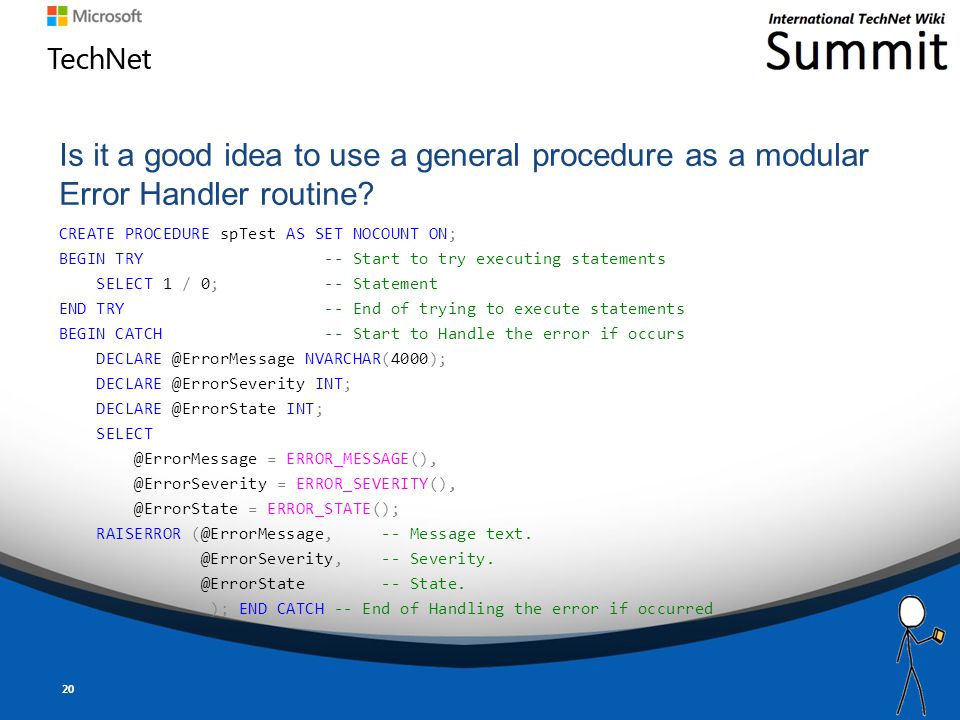 Microsoft
TechNet

International TechNet Wiki
Summit

Is it a good idea to use a general procedure as a modular Error Handler routine?

CREATE PROCEDURE spTest AS SET NOCOUNT ON;
BEGIN TRY -- Start to try executing statements
SELECT 1 / 0; -- Statement
END TRY -- End of trying to execute statements
BEGIN CATCH -- Start to Handle the error if occurs
DECLARE @ErrorMessage NVARCHAR(4000);
DECLARE @ErrorSeverity INT;
DECLARE @ErrorState INT;
SELECT
@ErrorMessage = ERROR_MESSAGE(),
@ErrorSeverity = ERROR_SEVERITY(),
@ErrorState = ERROR_STATE();
RAISERROR (@ErrorMessage, -- Message text.
@ErrorSeverity, -- Severity.
@ErrorState -- State.
); END CATCH -- End of Handling the error if occurred

20